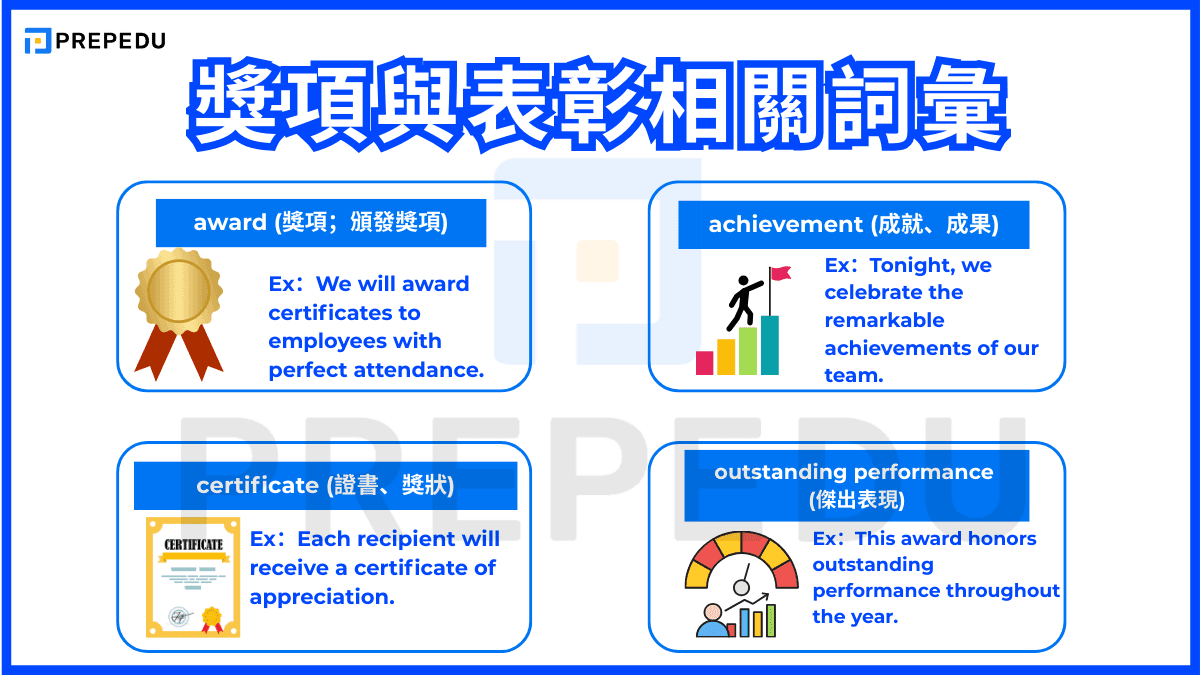 PREPEDU

獎項與表彰相關詞彙

award (獎項；頒發獎項)

Ex：We will award certificates to employees with perfect attendance.

achievement (成就、成果)

Ex：Tonight, we celebrate the remarkable achievements of our team.

certificate (證書、獎狀)

CERTIFICATE

Ex：Each recipient will receive a certificate of appreciation.

outstanding performance (傑出表現)

Ex：This award honors outstanding performance throughout the year.

PREPEDU